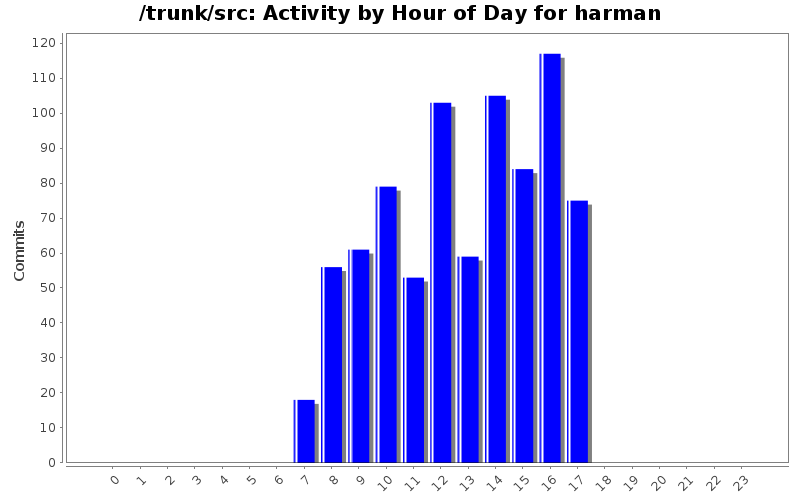 /trunk/src: Activity by Hour of Day for harman

Commits

120
110
100
90
80
70
60
50
40
30
20
10
0

0 1 2 3 4 5 6 7 8 9 10 11 12 13 14 15 16 17 18 19 20 21 22 23